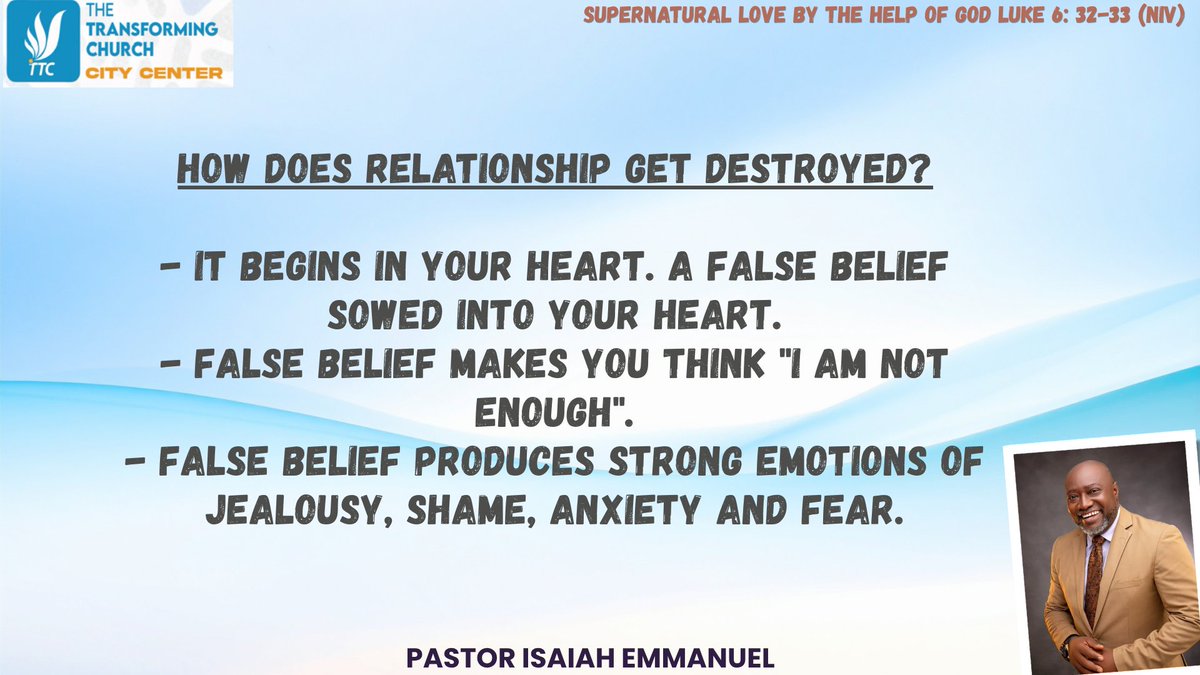 TTC THE TRANSFORMING CHURCH CITY CENTER

SUPERNATURAL LOVE BY THE HELP OF GOD LUKE 6: 32-33 (NIV)

HOW DOES RELATIONSHIP GET DESTROYED?

- IT BEGINS IN YOUR HEART. A FALSE BELIEF SOWED INTO YOUR HEART.
- FALSE BELIEF MAKES YOU THINK "I AM NOT ENOUGH".
- FALSE BELIEF PRODUCES STRONG EMOTIONS OF JEALOUSY, SHAME, ANXIETY AND FEAR.

PASTOR ISAIAH EMMANUEL